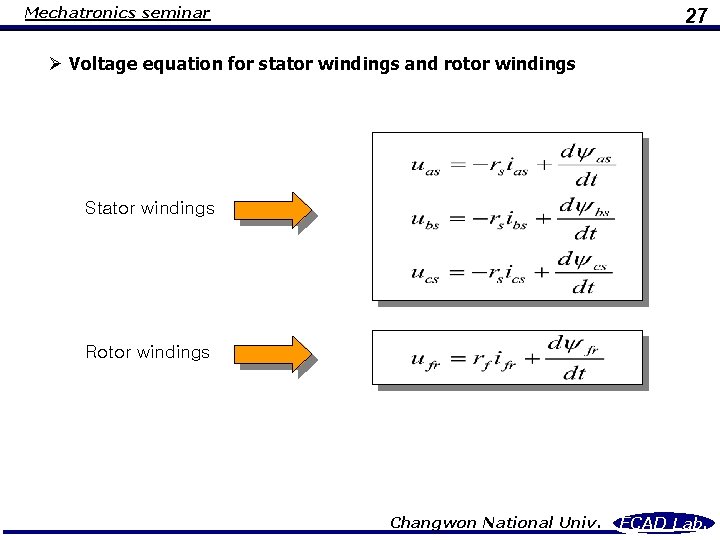 Mechatronics seminar

27

➢ Voltage equation for stator windings and rotor windings

Stator windings

$u_{as} = -r_s i_{as} + \frac{d\psi_{as}}{dt}$

$u_{bs} = -r_s i_{bs} + \frac{d\psi_{bs}}{dt}$

$u_{cs} = -r_s i_{cs} + \frac{d\psi_{cs}}{dt}$

Rotor windings

$u_{fr} = r_f i_{fr} + \frac{d\psi_{fr}}{dt}$

Changwon National Univ. ECAD Lab.